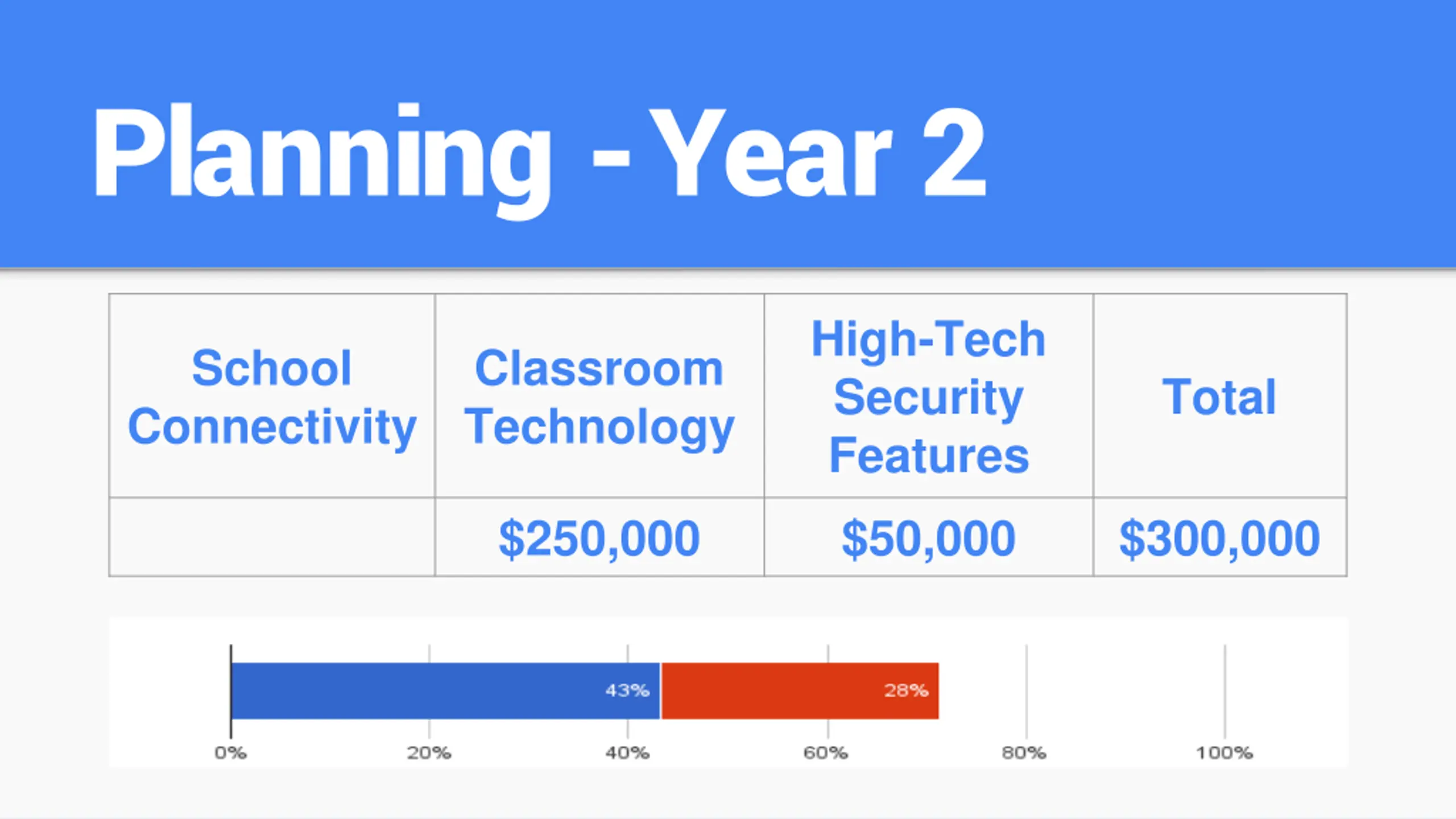 Planning - Year 2

| School Connectivity | Classroom Technology | High-Tech Security Features | Total |
|---|---|---|---|
| | \$250,000 | \$50,000 | \$300,000 |

43%
28%
0%
20%
40%
60%
80%
100%